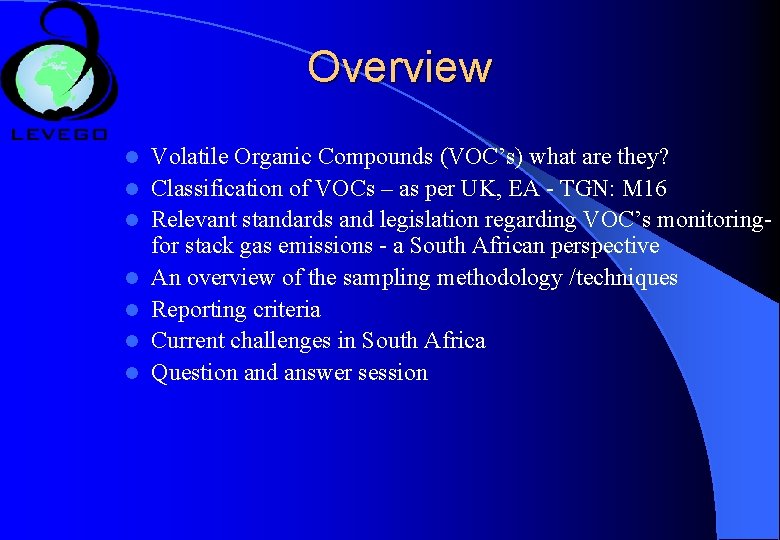 LEVEGO

Overview

- Volatile Organic Compounds (VOC's) what are they?
- Classification of VOCs – as per UK, EA - TGN: M16
- Relevant standards and legislation regarding VOC's monitoring- for stack gas emissions - a South African perspective
- An overview of the sampling methodology /techniques
- Reporting criteria
- Current challenges in South Africa
- Question and answer session